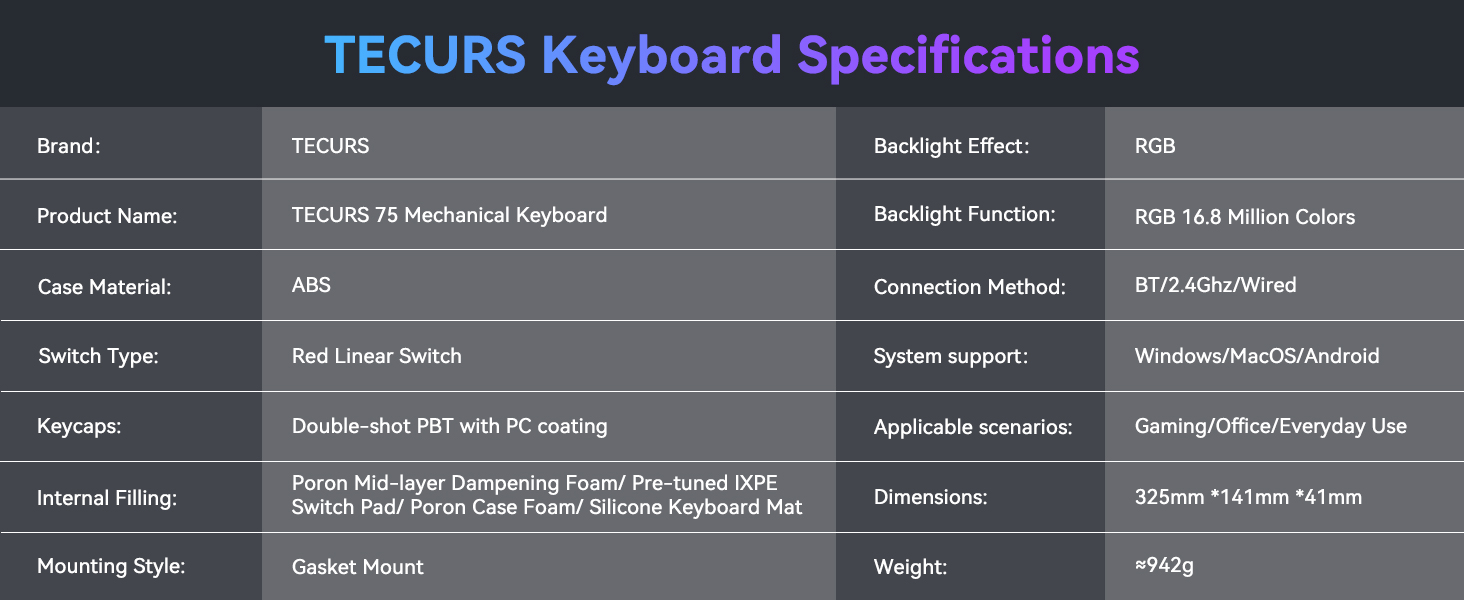 TECURS Keyboard Specifications

| Brand: | TECURS | Backlight Effect: | RGB |
|---|---|---|---|
| Product Name: | TECURS 75 Mechanical Keyboard | Backlight Function: | RGB 16.8 Million Colors |
| Case Material: | ABS | Connection Method: | BT/2.4Ghz/Wired |
| Switch Type: | Red Linear Switch | System support: | Windows/MacOS/Android |
| Keycaps: | Double-shot PBT with PC coating | Applicable scenarios: | Gaming/Office/Everyday Use |
| Internal Filling: | Poron Mid-layer Dampening Foam/ Pre-tuned IXPE Switch Pad/ Poron Case Foam/ Silicone Keyboard Mat | Dimensions: | 325mm *141mm *41mm |
| Mounting Style: | Gasket Mount | Weight: | ≈942g |